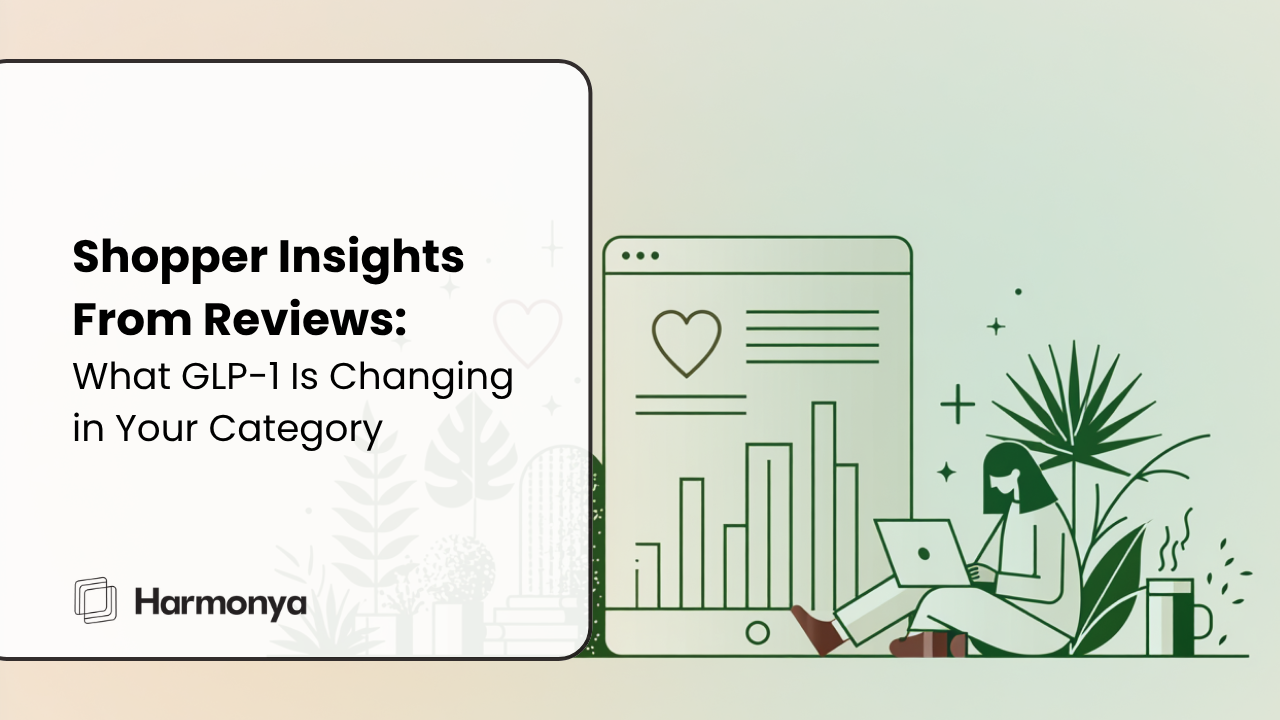 Shopper Insights From Reviews:
What GLP-1 Is Changing in Your Category

Harmonya